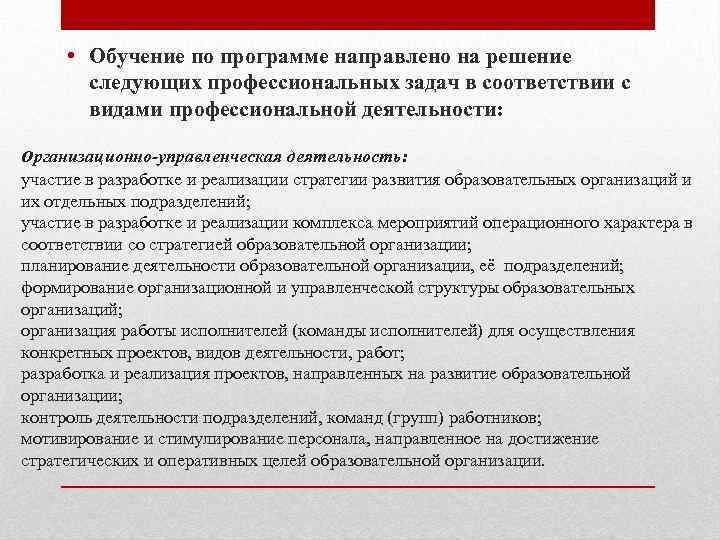 • Обучение по программе направлено на решение следующих профессиональных задач в соответствии с видами профессиональной деятельности:

Организационно-управленческая деятельность:
участие в разработке и реализации стратегии развития образовательных организаций и их отдельных подразделений;
участие в разработке и реализации комплекса мероприятий операционного характера в соответствии со стратегией образовательной организации;
планирование деятельности образовательной организации, её подразделений;
формирование организационной и управленческой структуры образовательных организаций;
организация работы исполнителей (команды исполнителей) для осуществления конкретных проектов, видов деятельности, работ;
разработка и реализация проектов, направленных на развитие образовательной организации;
контроль деятельности подразделений, команд (групп) работников;
мотивирование и стимулирование персонала, направленное на достижение стратегических и оперативных целей образовательной организации.